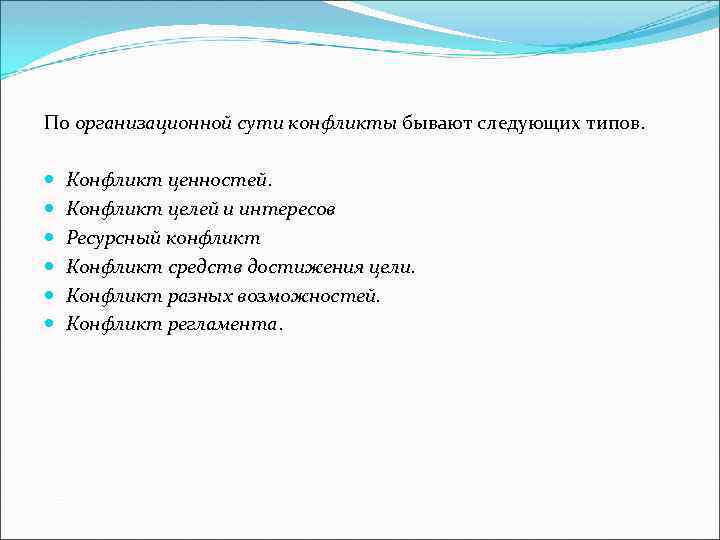 По организационной сути конфликты бывают следующих типов.

- Конфликт ценностей.
- Конфликт целей и интересов
- Ресурсный конфликт
- Конфликт средств достижения цели.
- Конфликт разных возможностей.
- Конфликт регламента.